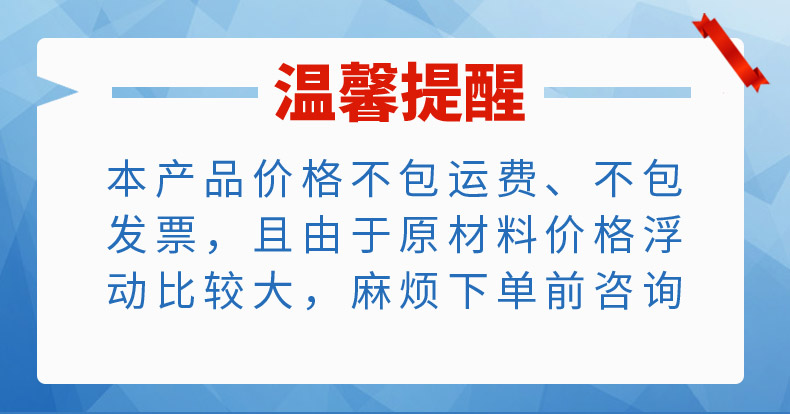 温馨提醒

本产品价格不包运费、不包发票，且由于原材料价格浮动比较大，麻烦下单前咨询